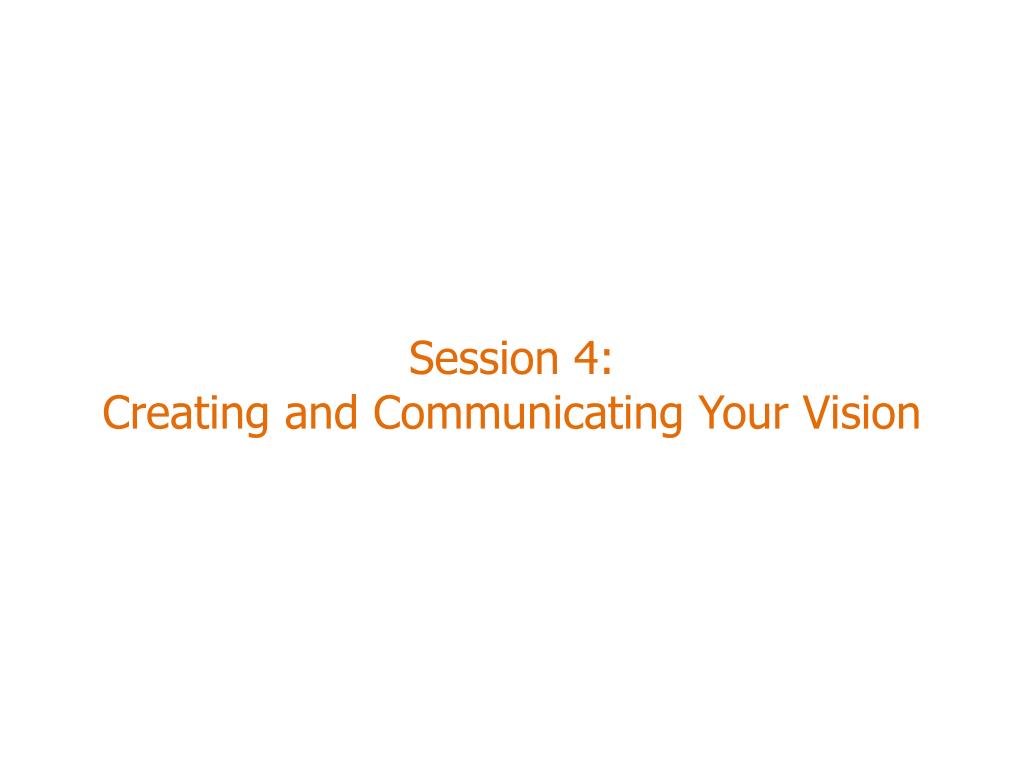 Session 4:
Creating and Communicating Your Vision